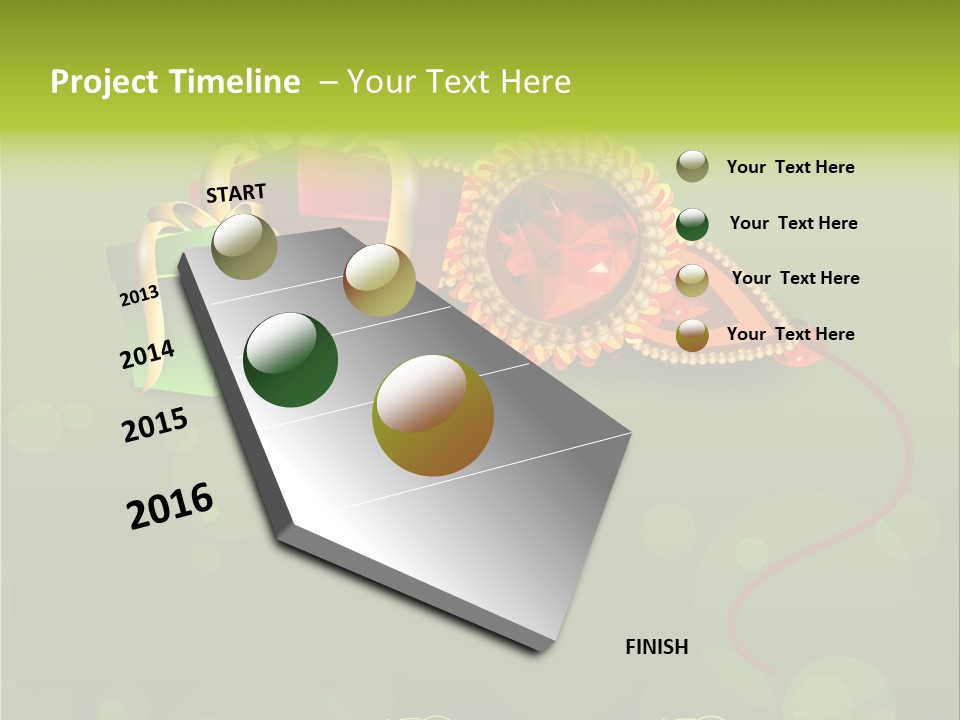 Project Timeline – Your Text Here

START

2013

2014

2015

2016

FINISH

Your Text Here

Your Text Here

Your Text Here

Your Text Here